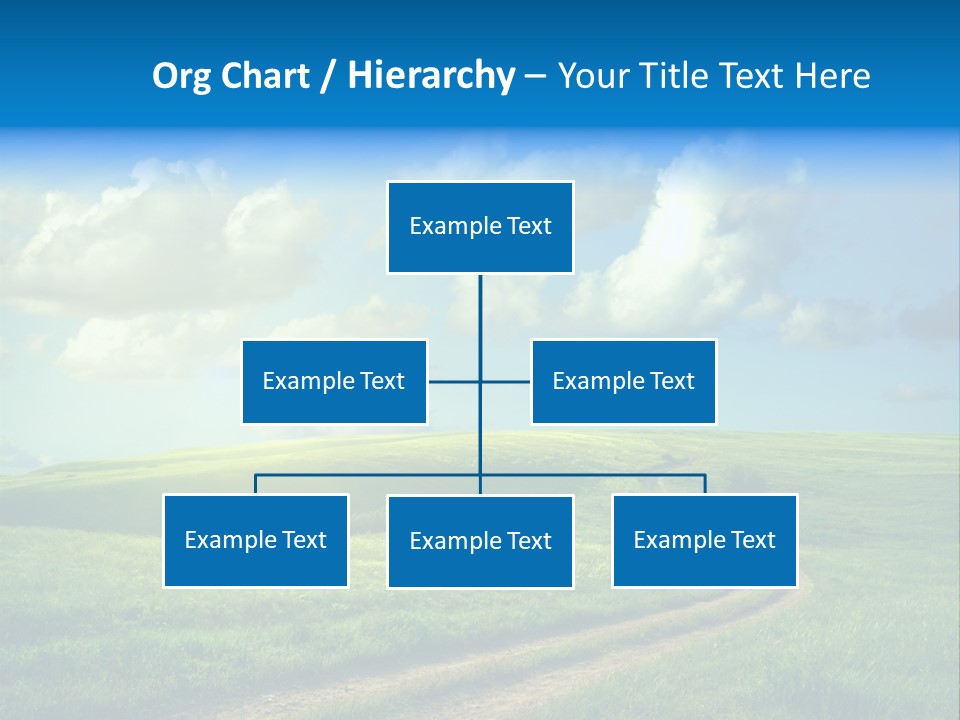 Org Chart / Hierarchy – Your Title Text Here

Example Text

Example Text

Example Text

Example Text

Example Text

Example Text